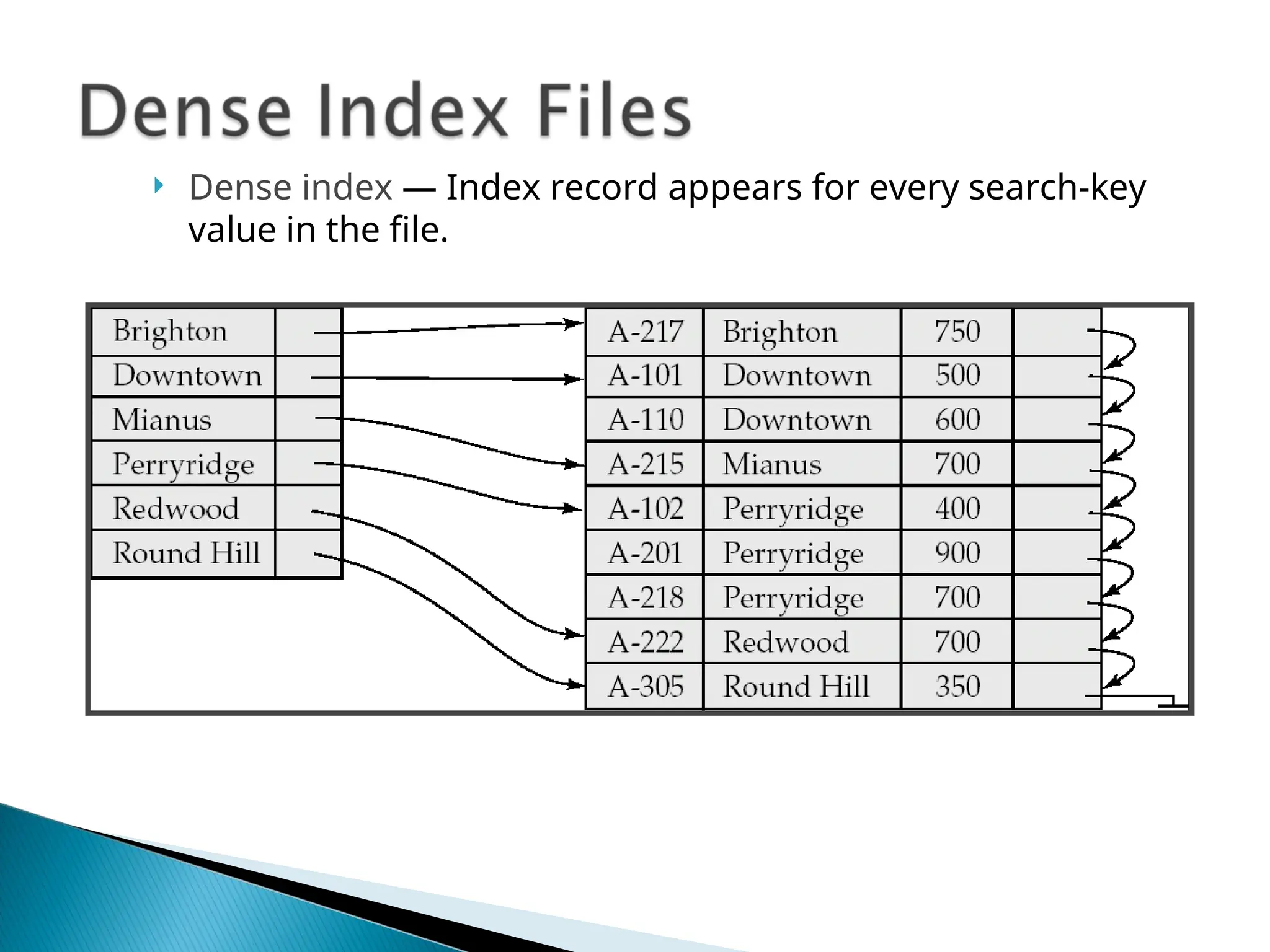 Dense Index Files

Dense index — Index record appears for every search-key value in the file.

| Brighton |  |
|---|---|
| Downtown |  |
| Mianus |  |
| Perryridge |  |
| Redwood |  |
| Round Hill |  |

| A-217 | Brighton | 750 |  |
|---|---|---|---|
| A-101 | Downtown | 500 |  |
| A-110 | Downtown | 600 |  |
| A-215 | Mianus | 700 |  |
| A-102 | Perryridge | 400 |  |
| A-201 | Perryridge | 900 |  |
| A-218 | Perryridge | 700 |  |
| A-222 | Redwood | 700 |  |
| A-305 | Round Hill | 350 |  |